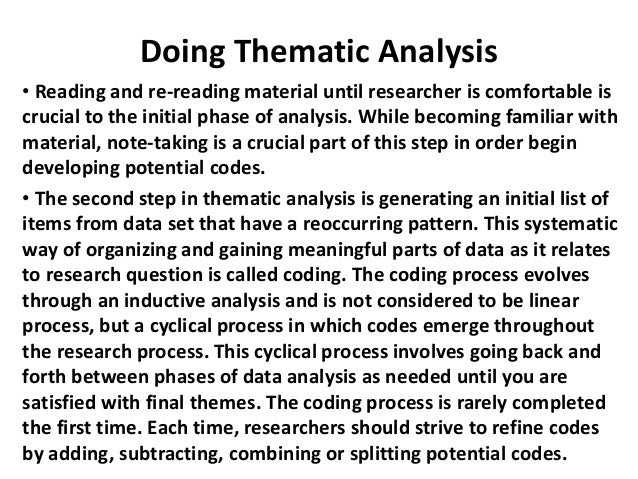 Doing Thematic Analysis

• Reading and re-reading material until researcher is comfortable is crucial to the initial phase of analysis. While becoming familiar with material, note-taking is a crucial part of this step in order begin developing potential codes.

• The second step in thematic analysis is generating an initial list of items from data set that have a reoccurring pattern. This systematic way of organizing and gaining meaningful parts of data as it relates to research question is called coding. The coding process evolves through an inductive analysis and is not considered to be linear process, but a cyclical process in which codes emerge throughout the research process. This cyclical process involves going back and forth between phases of data analysis as needed until you are satisfied with final themes. The coding process is rarely completed the first time. Each time, researchers should strive to refine codes by adding, subtracting, combining or splitting potential codes.